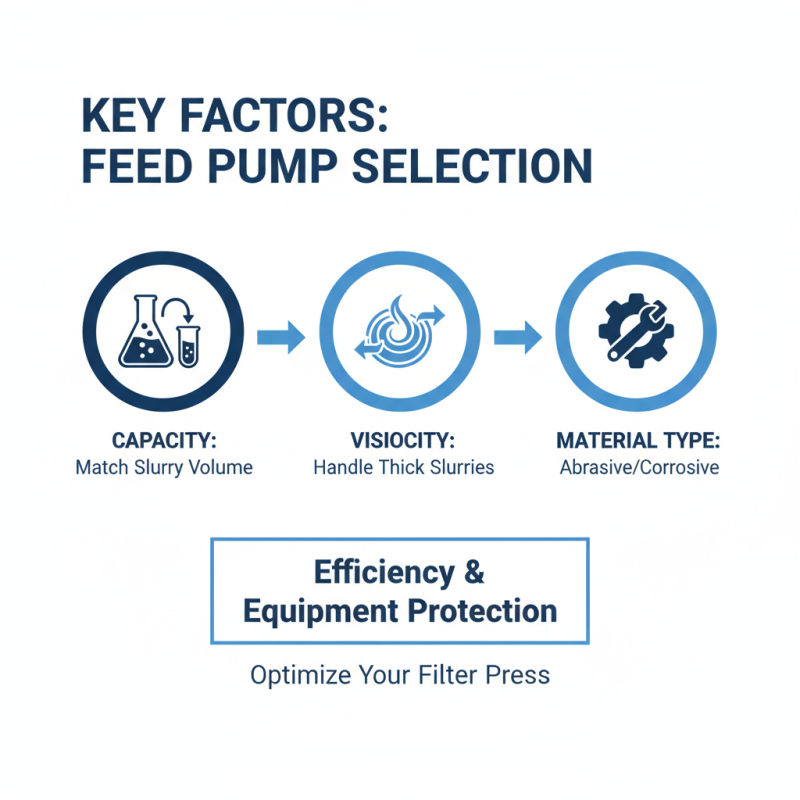 KEY FACTORS:
FEED PUMP SELECTION

CAPACITY:
Match Slurry Volume

VISIOCITY:
Handle Thick Slurries

MATERIAL TYPE:
Abrasive/Corrosive

Efficiency & Equipment Protection

Optimize Your Filter Press